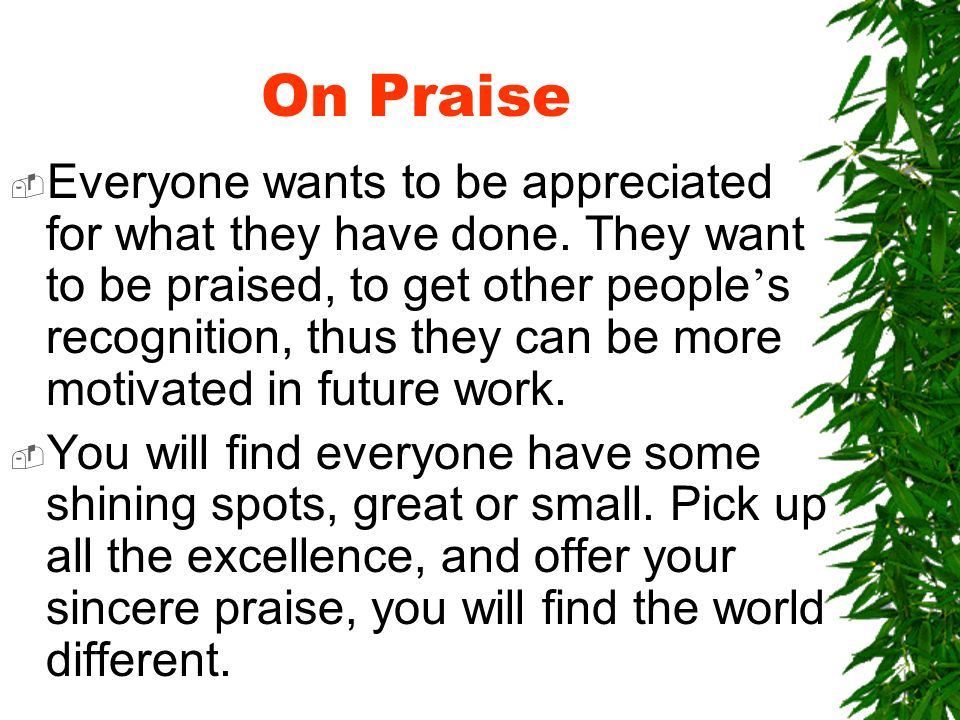 On Praise

Everyone wants to be appreciated for what they have done. They want to be praised, to get other people’s recognition, thus they can be more motivated in future work.

You will find everyone have some shining spots, great or small. Pick up all the excellence, and offer your sincere praise, you will find the world different.